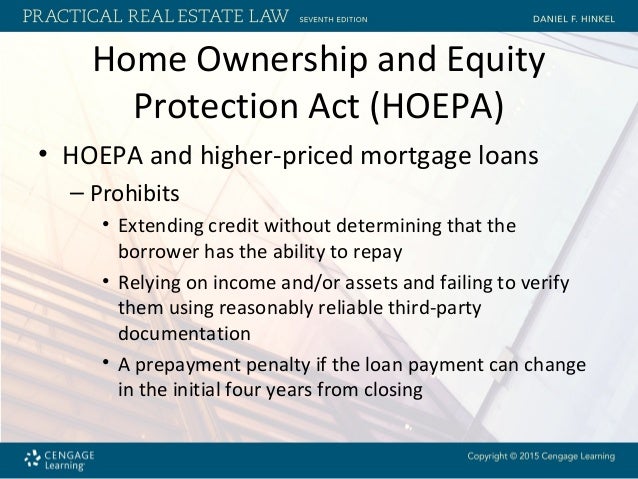 PRACTICAL REAL ESTATE LAW SEVENTH EDITION DANIEL F. HINKEL

Home Ownership and Equity Protection Act (HOEPA)

• HOEPA and higher-priced mortgage loans
– Prohibits
• Extending credit without determining that the borrower has the ability to repay
• Relying on income and/or assets and failing to verify them using reasonably reliable third-party documentation
• A prepayment penalty if the loan payment can change in the initial four years from closing

CENGAGE Learning

Copyright © 2015 Cengage Learning